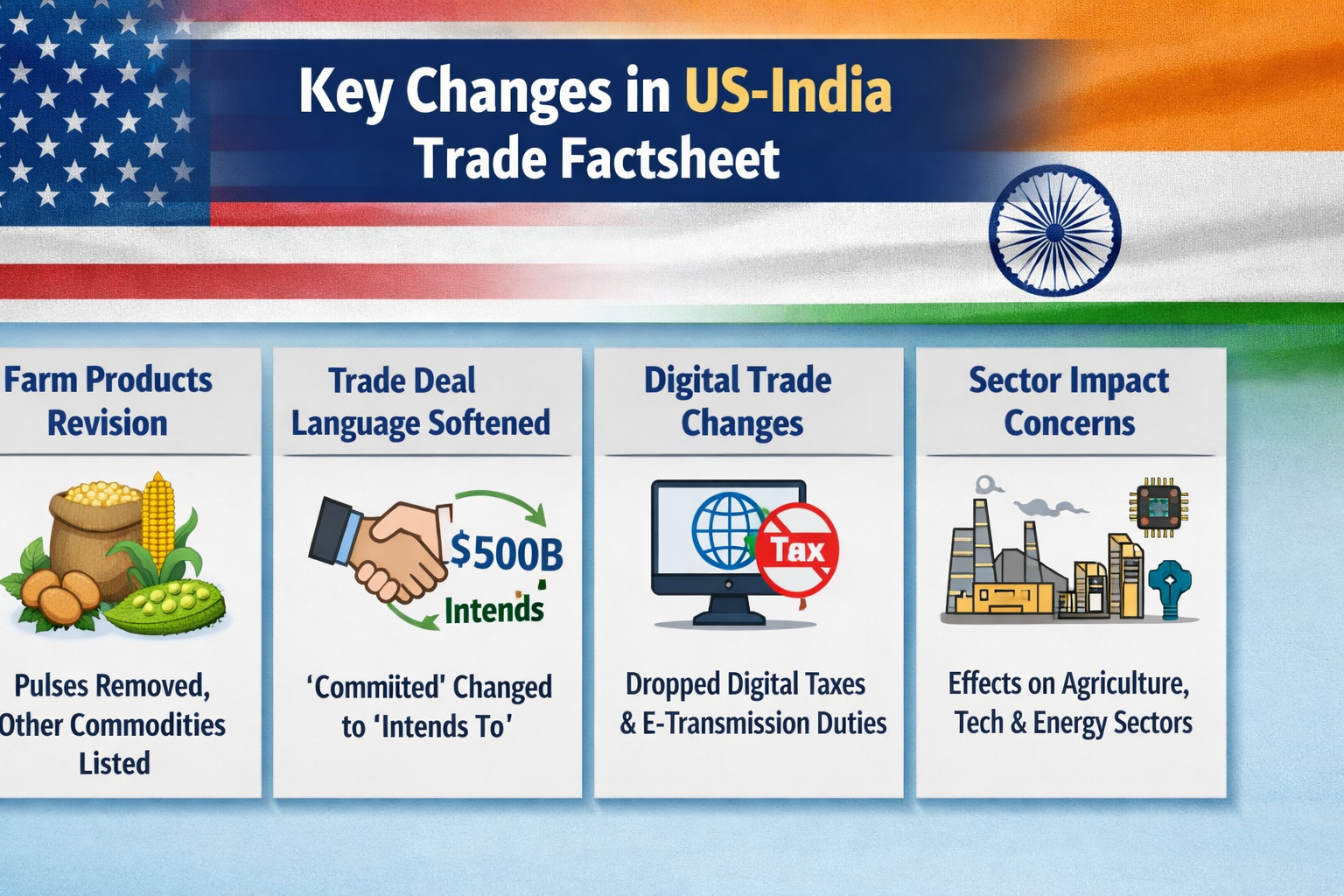 Key Changes in US-India Trade Factsheet

Farm Products Revision

Pulses Removed, Other Commodities Listed

Trade Deal Language Softened

$500B

Intends

'Commiited' Changed to 'Intends To'

Digital Trade Changes

Tax

Dropped Digital Taxes & E-Transmission Duties

Sector Impact Concerns

Effects on Agriculture, Tech & Energy Sectors